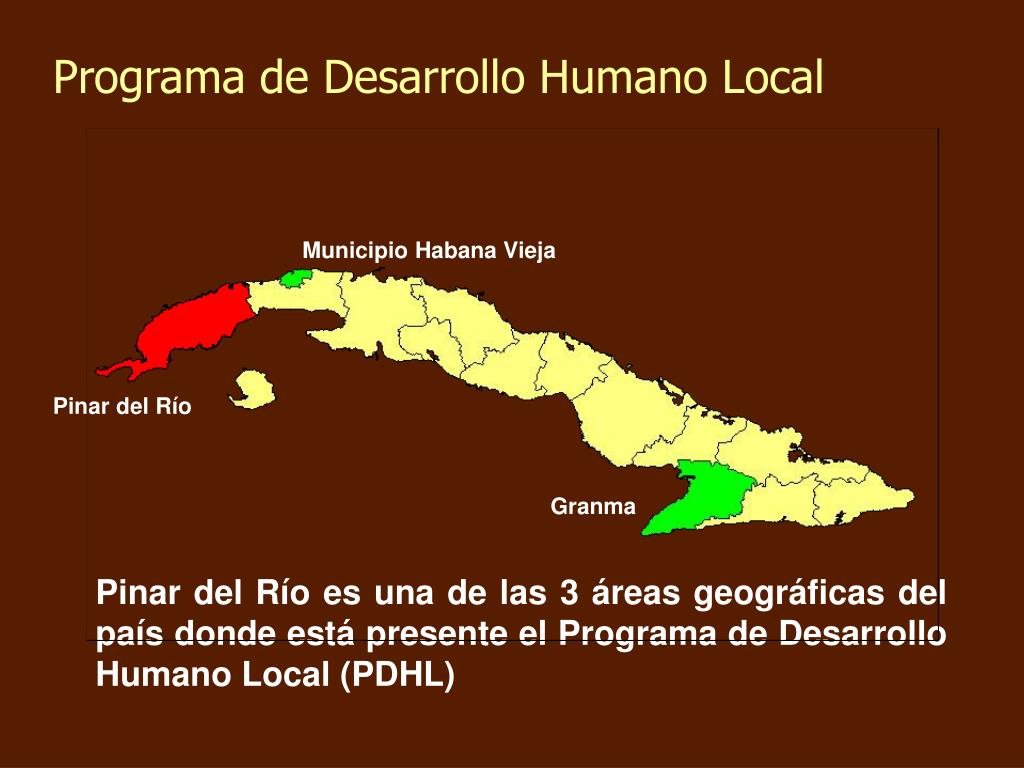 Programa de Desarrollo Humano Local

Municipio Habana Vieja

Pinar del Río

Granma

Pinar del Río es una de las 3 áreas geográficas del país donde está presente el Programa de Desarrollo Humano Local (PDHL)